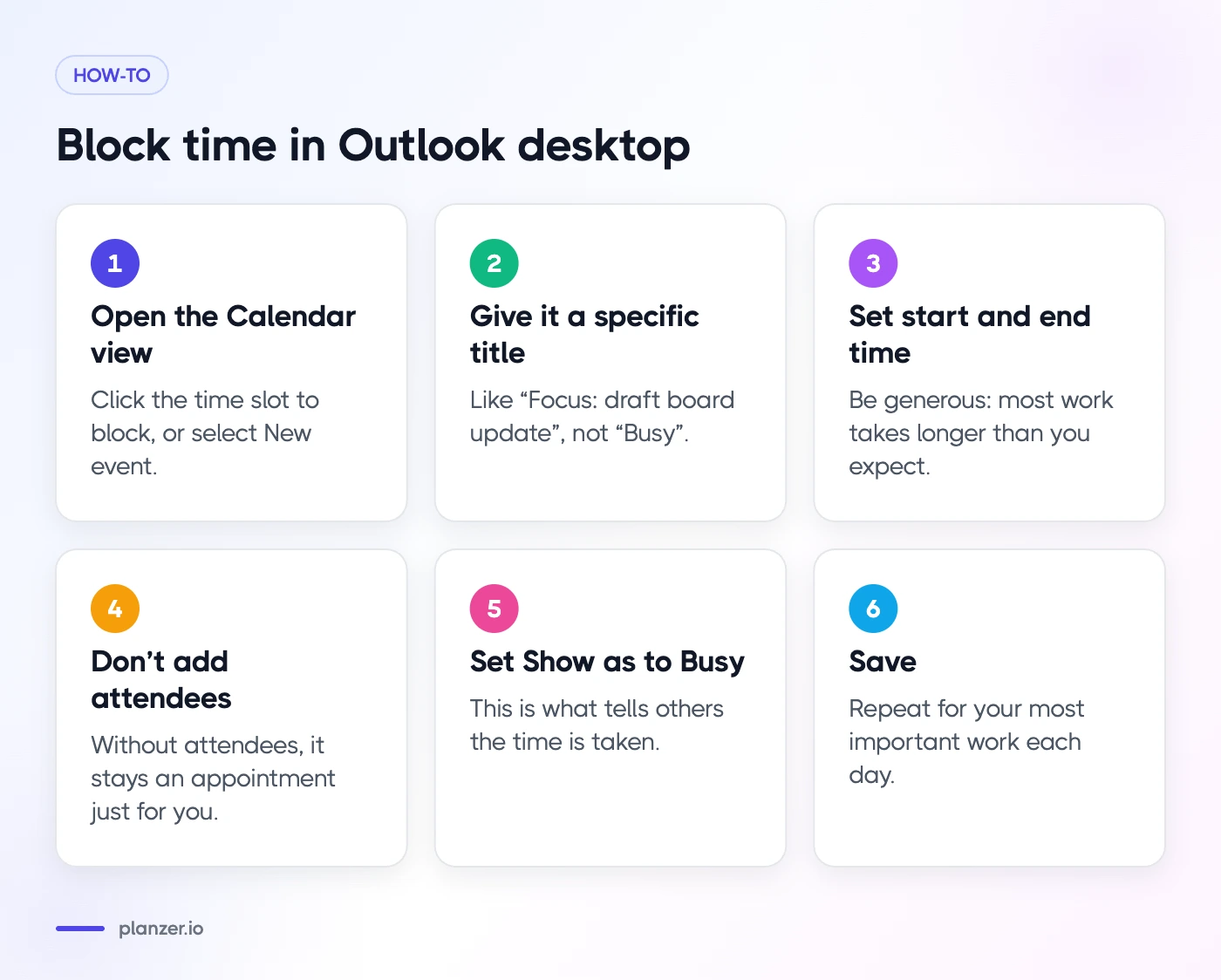 HOW-TO

Block time in Outlook desktop

1

Open the Calendar view

Click the time slot to block, or select New event.

2

Give it a specific title

Like "Focus: draft board update", not "Busy".

3

Set start and end time

Be generous: most work takes longer than you expect.

4

Don't add attendees

Without attendees, it stays an appointment just for you.

5

Set Show as to Busy

This is what tells others the time is taken.

6

Save

Repeat for your most important work each day.

planzer.io